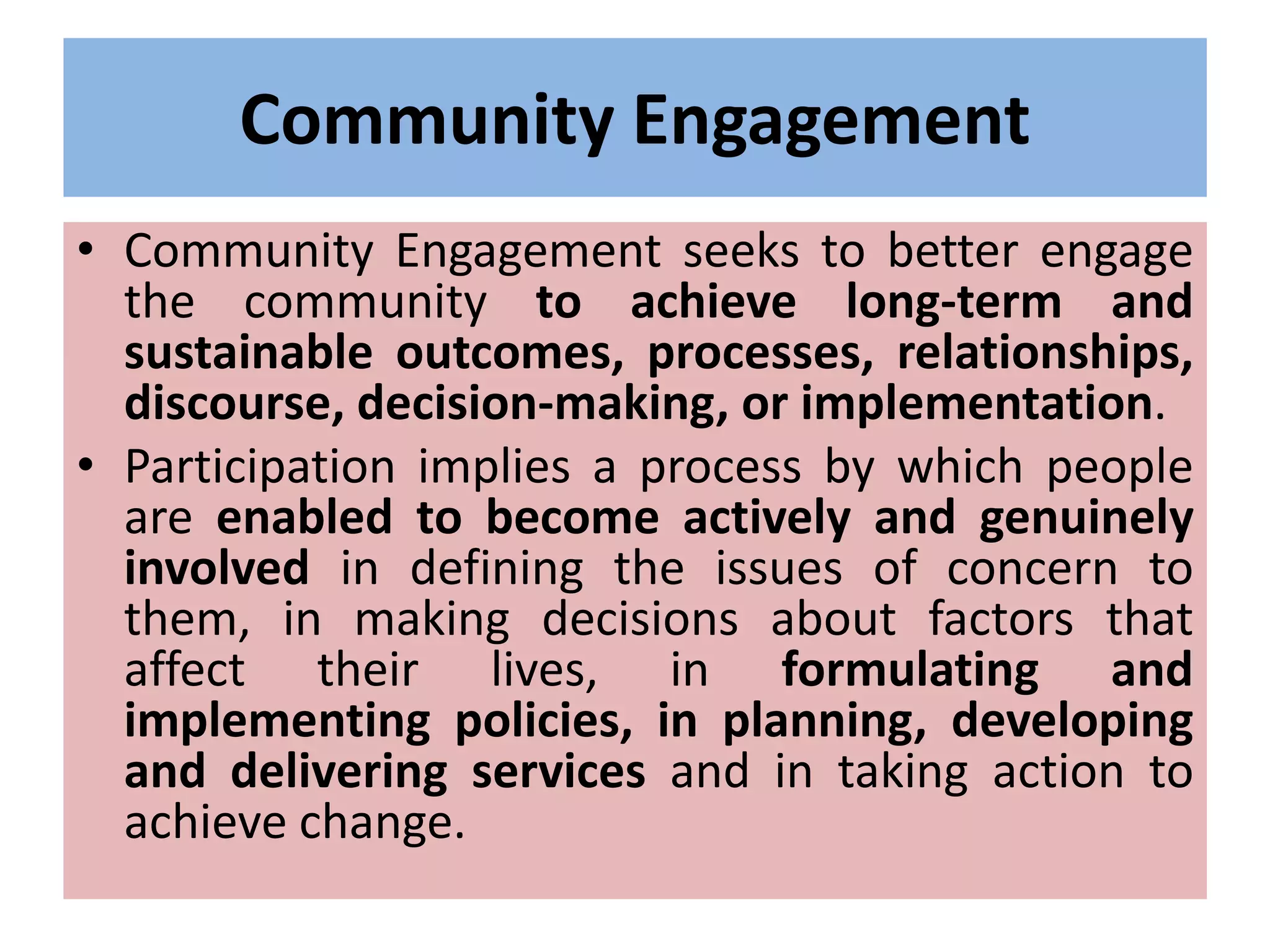 Community Engagement

• Community Engagement seeks to better engage the community to achieve long-term and sustainable outcomes, processes, relationships, discourse, decision-making, or implementation.

• Participation implies a process by which people are enabled to become actively and genuinely involved in defining the issues of concern to them, in making decisions about factors that affect their lives, in formulating and implementing policies, in planning, developing and delivering services and in taking action to achieve change.